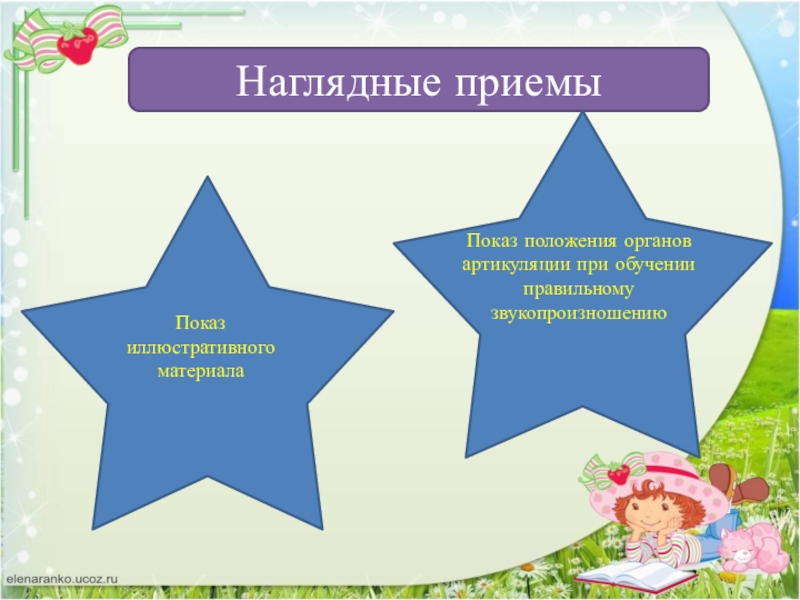 Наглядные приемы

Показ иллюстративного материала

Показ положения органов артикуляции при обучении правильному звукопроизношению

elenaranko.ucoz.ru